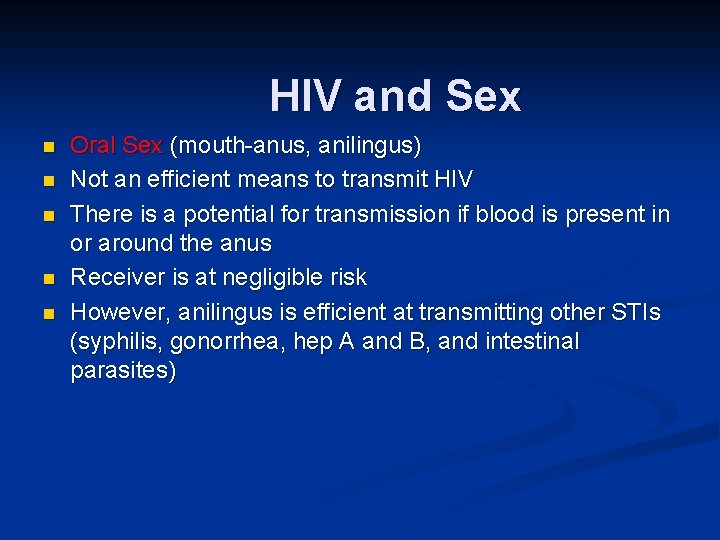 HIV and Sex

- Oral Sex (mouth-anus, anilingus)
- Not an efficient means to transmit HIV
- There is a potential for transmission if blood is present in or around the anus
- Receiver is at negligible risk
- However, anilingus is efficient at transmitting other STIs (syphilis, gonorrhea, hep A and B, and intestinal parasites)